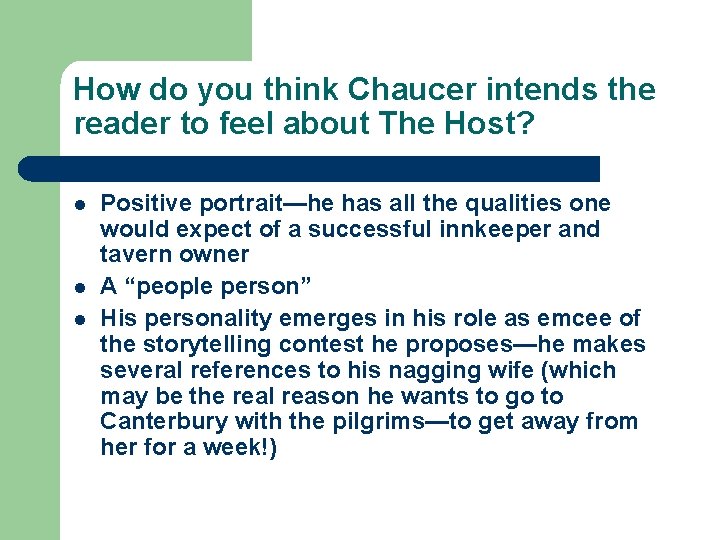 How do you think Chaucer intends the reader to feel about The Host?

- Positive portrait—he has all the qualities one would expect of a successful innkeeper and tavern owner
- A “people person”
- His personality emerges in his role as emcee of the storytelling contest he proposes—he makes several references to his nagging wife (which may be the real reason he wants to go to Canterbury with the pilgrims—to get away from her for a week!)